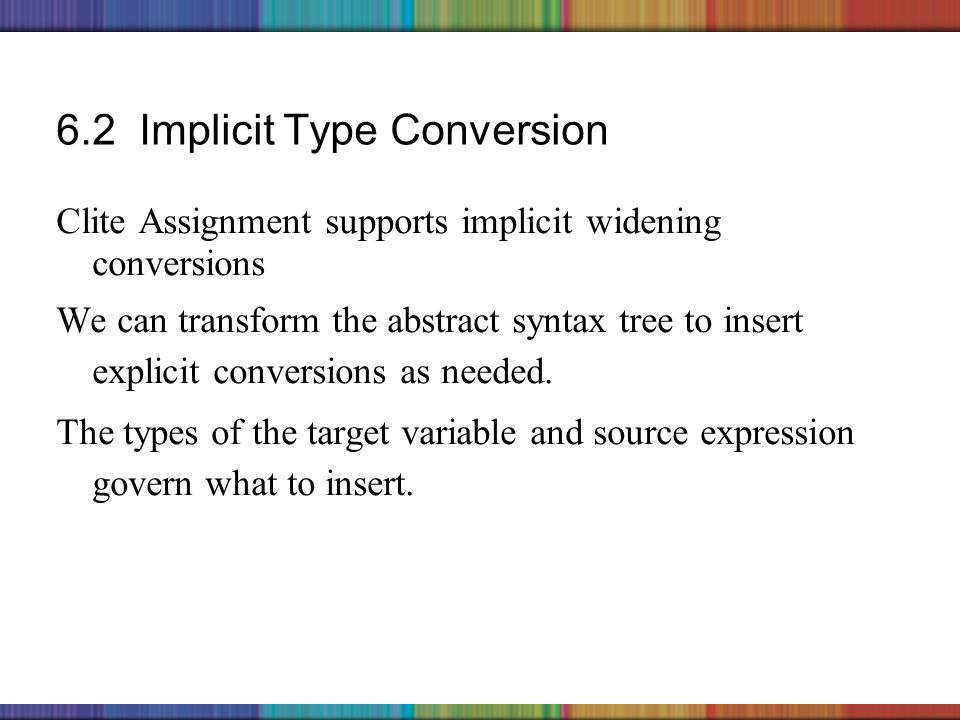 6.2 Implicit Type Conversion

Clite Assignment supports implicit widening conversions

We can transform the abstract syntax tree to insert explicit conversions as needed.

The types of the target variable and source expression govern what to insert.